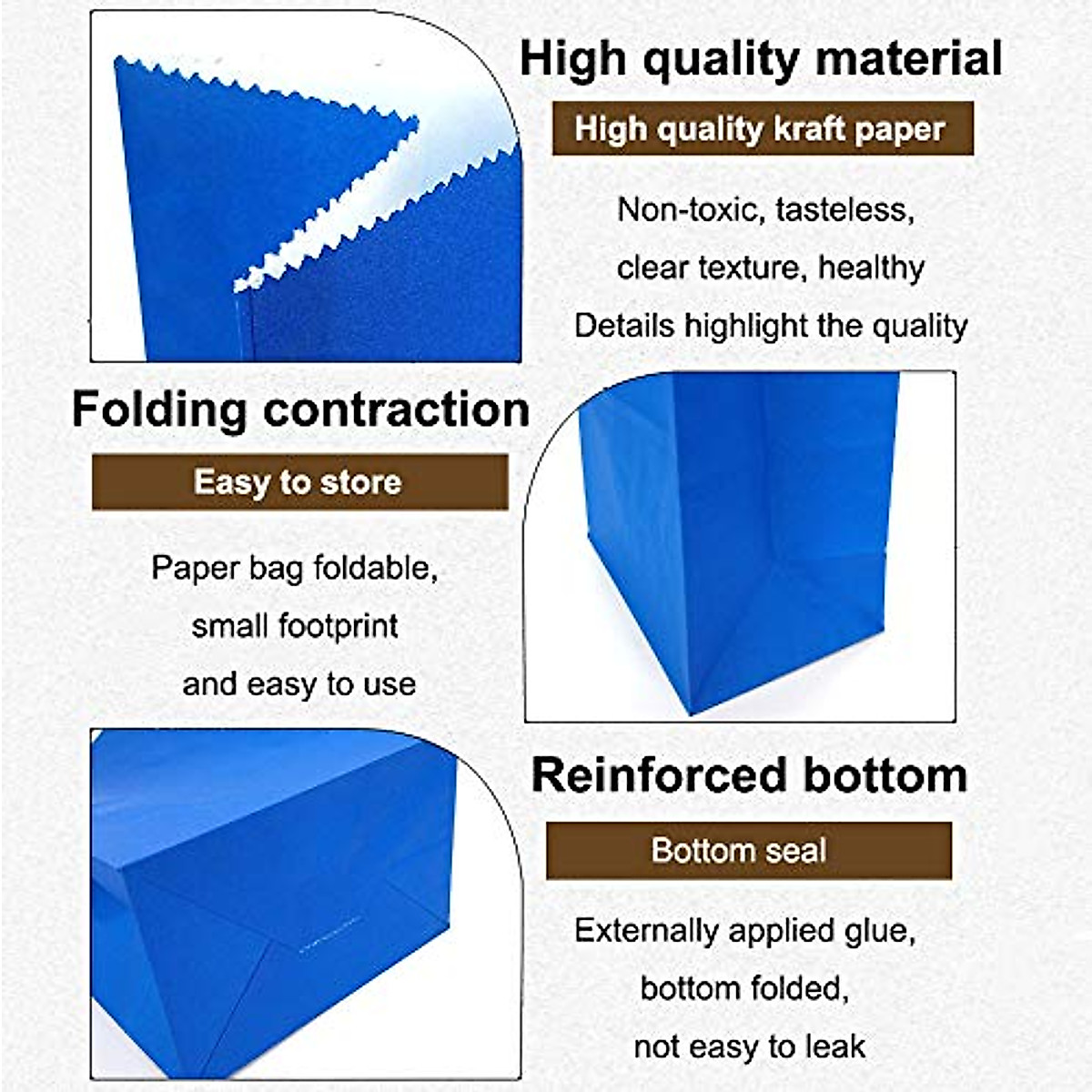 High quality material

High quality kraft paper

Non-toxic, tasteless, clear texture, healthy Details highlight the quality

Folding contraction

Easy to store

Paper bag foldable, small footprint and easy to use

Reinforced bottom

Bottom seal

Externally applied glue, bottom folded, not easy to leak